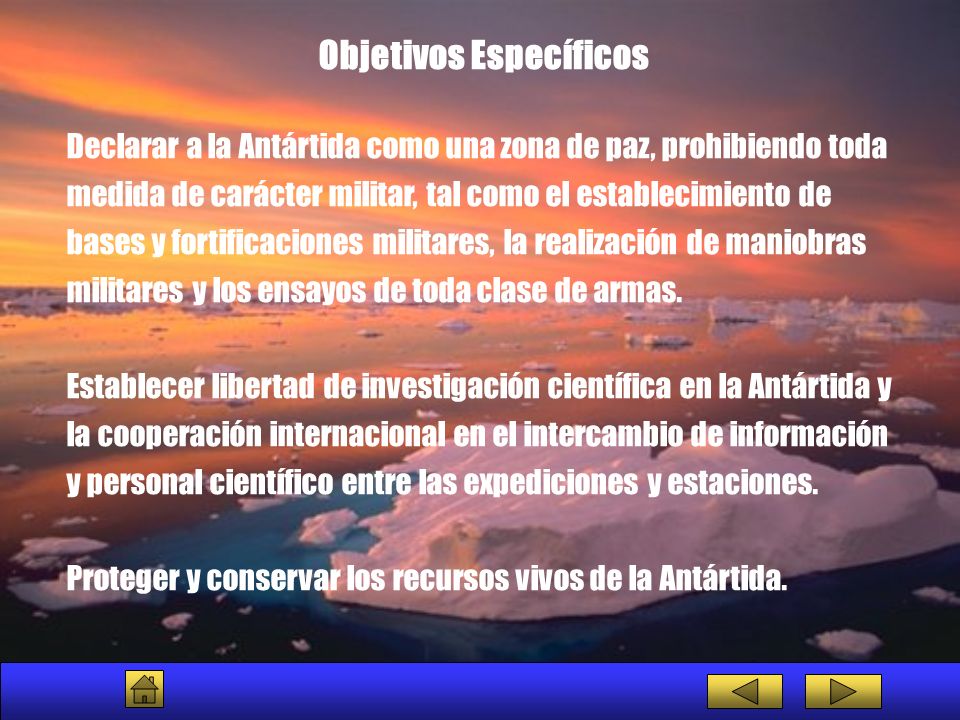 Objetivos Específicos

Declarar a la Antártida como una zona de paz, prohibiendo toda medida de carácter militar, tal como el establecimiento de bases y fortificaciones militares, la realización de maniobras militares y los ensayos de toda clase de armas.

Establecer libertad de investigación científica en la Antártida y la cooperación internacional en el intercambio de información y personal científico entre las expediciones y estaciones.

Proteger y conservar los recursos vivos de la Antártida.